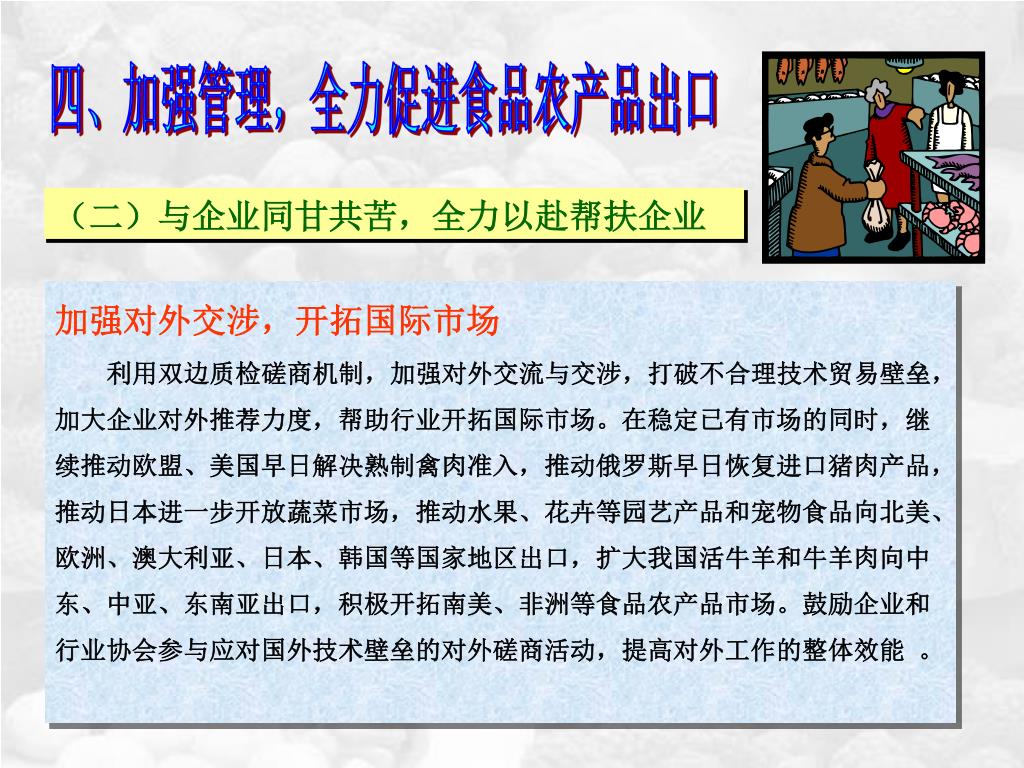 四、加强管理，全力促进食品农产品出口

（二）与企业同甘共苦，全力以赴帮扶企业

加强对外交涉，开拓国际市场

利用双边质检磋商机制，加强对外交流与交涉，打破不合理技术贸易壁垒，加大企业对外推荐力度，帮助行业开拓国际市场。在稳定已有市场的同时，继续推动欧盟、美国早日解决熟制禽肉准入，推动俄罗斯早日恢复进口猪肉产品，推动日本进一步开放蔬菜市场，推动水果、花卉等园艺产品和宠物食品向北美、欧洲、澳大利亚、日本、韩国等国家地区出口，扩大我国活牛羊和牛羊肉向中东、中亚、东南亚出口，积极开拓南美、非洲等食品农产品市场。鼓励企业和行业协会参与应对国外技术壁垒的对外磋商活动，提高对外工作的整体效能 。